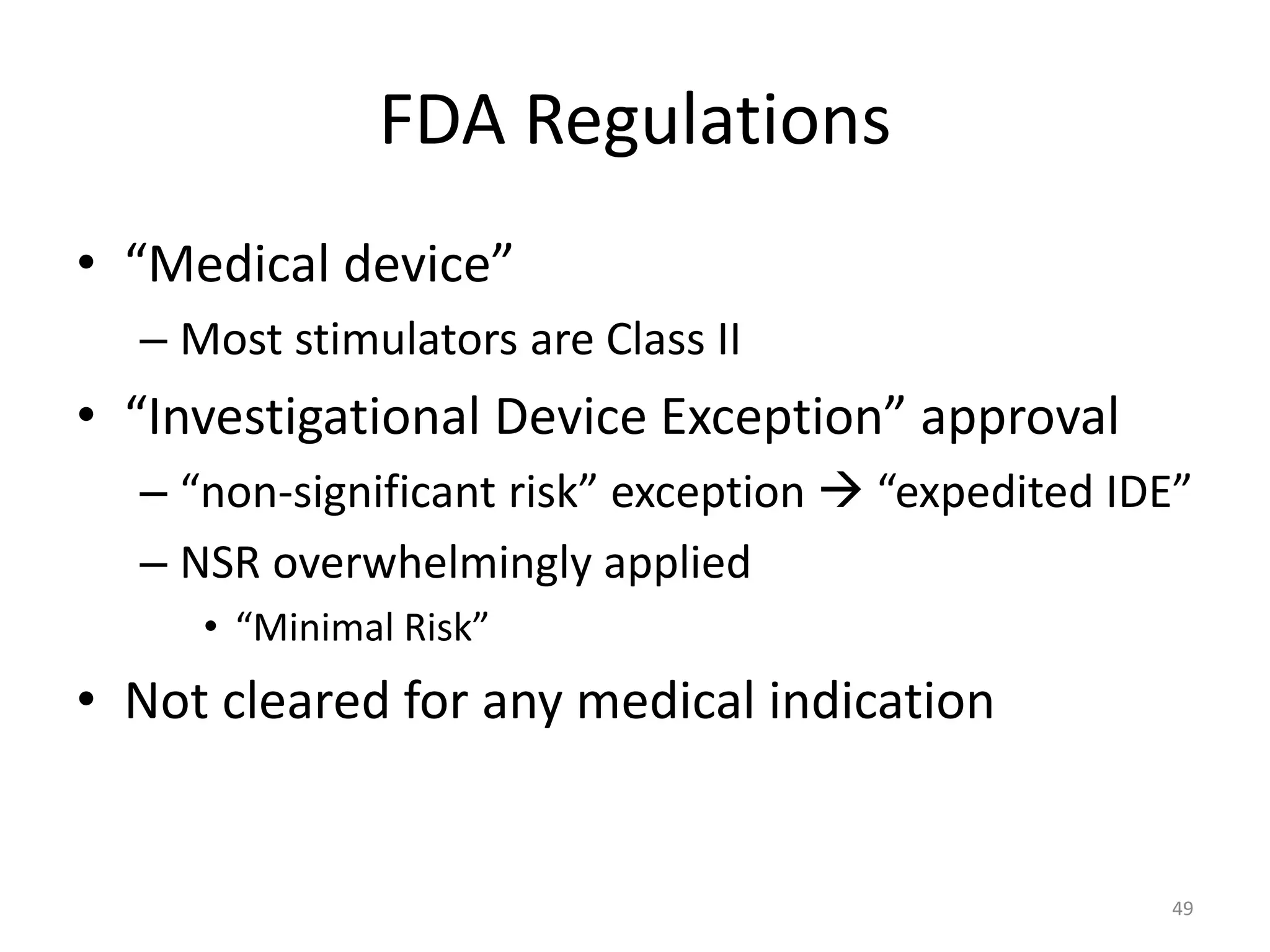 FDA Regulations

• “Medical device”
– Most stimulators are Class II
• “Investigational Device Exception” approval
– “non-significant risk” exception → “expedited IDE”
– NSR overwhelmingly applied
• “Minimal Risk”
• Not cleared for any medical indication

49